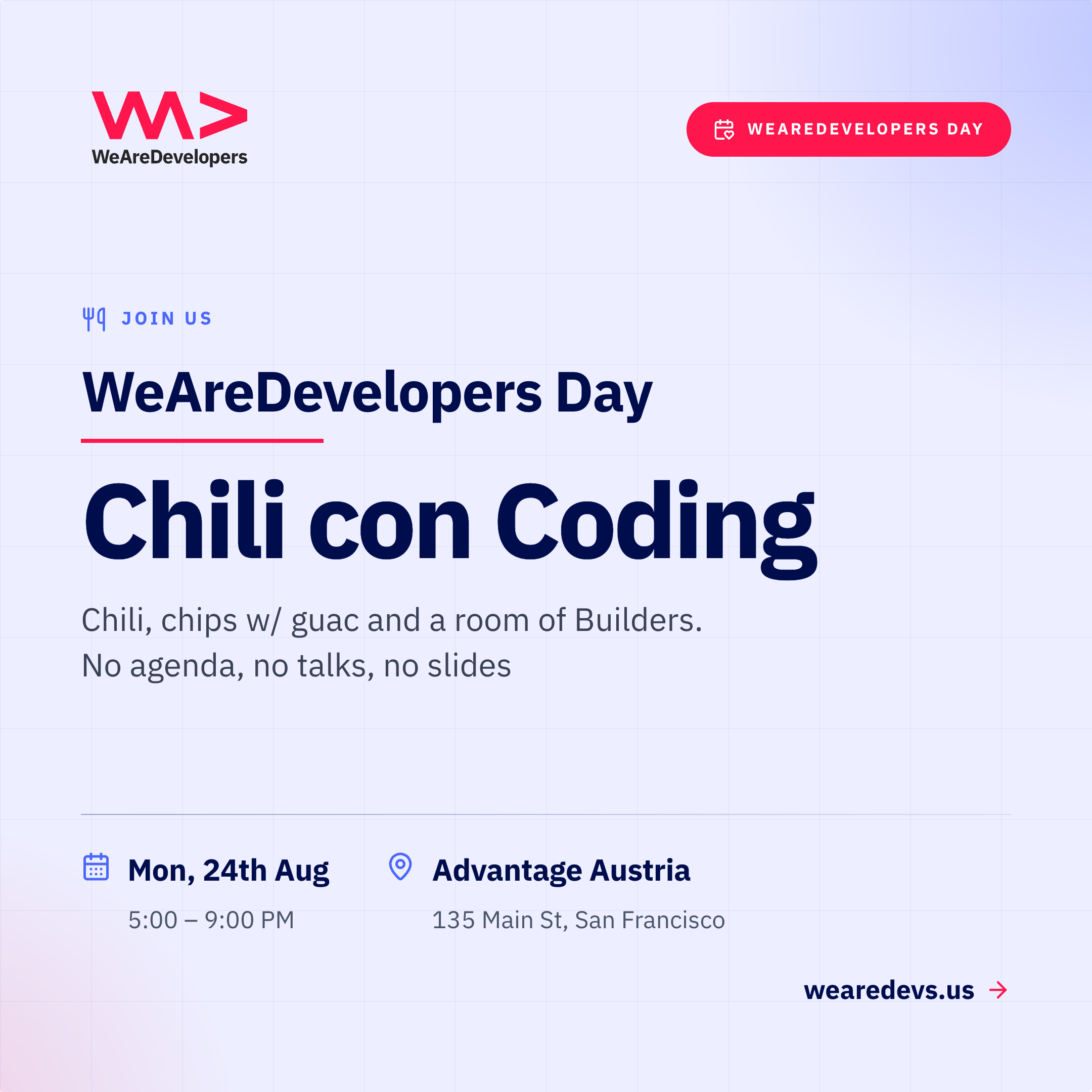 WeAreDevelopers

WEAREDEVELOPERS DAY

JOIN US

WeAreDevelopers Day

Chili con Coding

Chili, chips w/ guac and a room of Builders.
No agenda, no talks, no slides

Mon, 24th Aug
5:00 – 9:00 PM

Advantage Austria
135 Main St, San Francisco

wearedevs.us